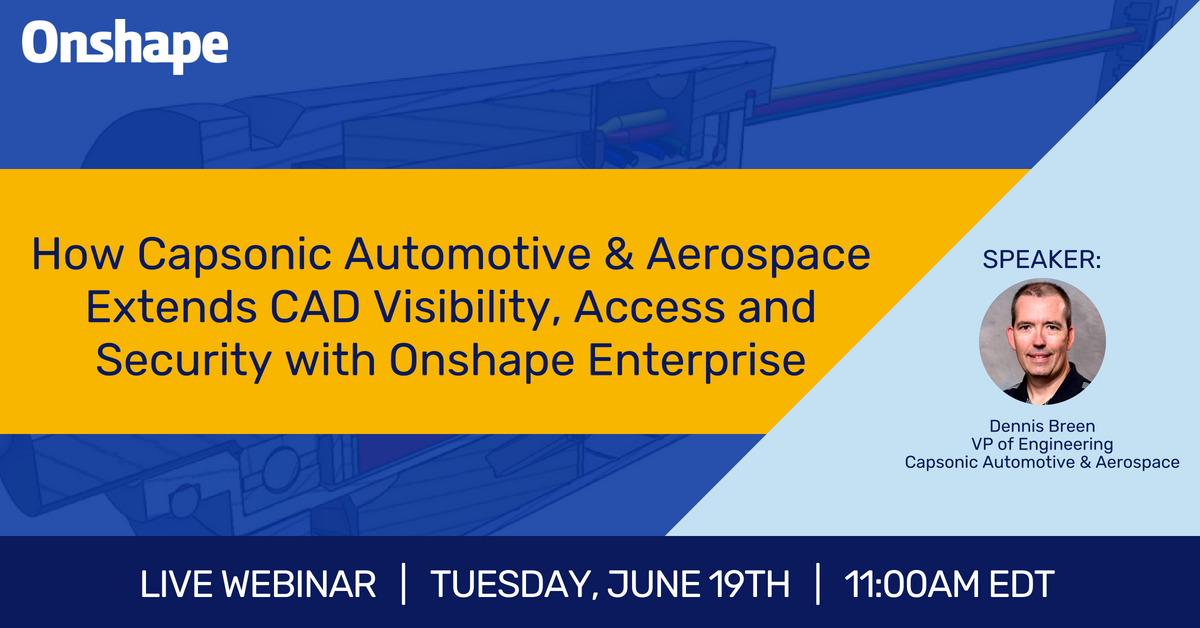 Onshape

How Capsonic Automotive & Aerospace Extends CAD Visibility, Access and Security with Onshape Enterprise

SPEAKER:

Dennis Breen
VP of Engineering
Capsonic Automotive & Aerospace

LIVE WEBINAR | TUESDAY, JUNE 19TH | 11:00AM EDT